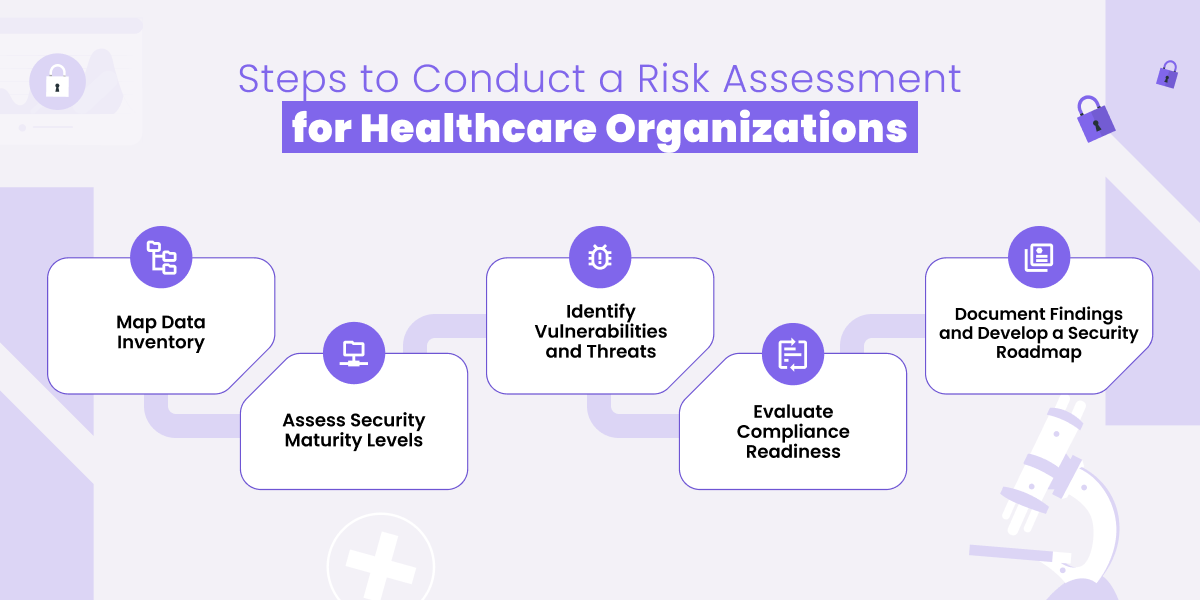 Steps to Conduct a Risk Assessment
for Healthcare Organizations

Map Data Inventory

Assess Security Maturity Levels

Identify Vulnerabilities and Threats

Evaluate Compliance Readiness

Document Findings and Develop a Security Roadmap